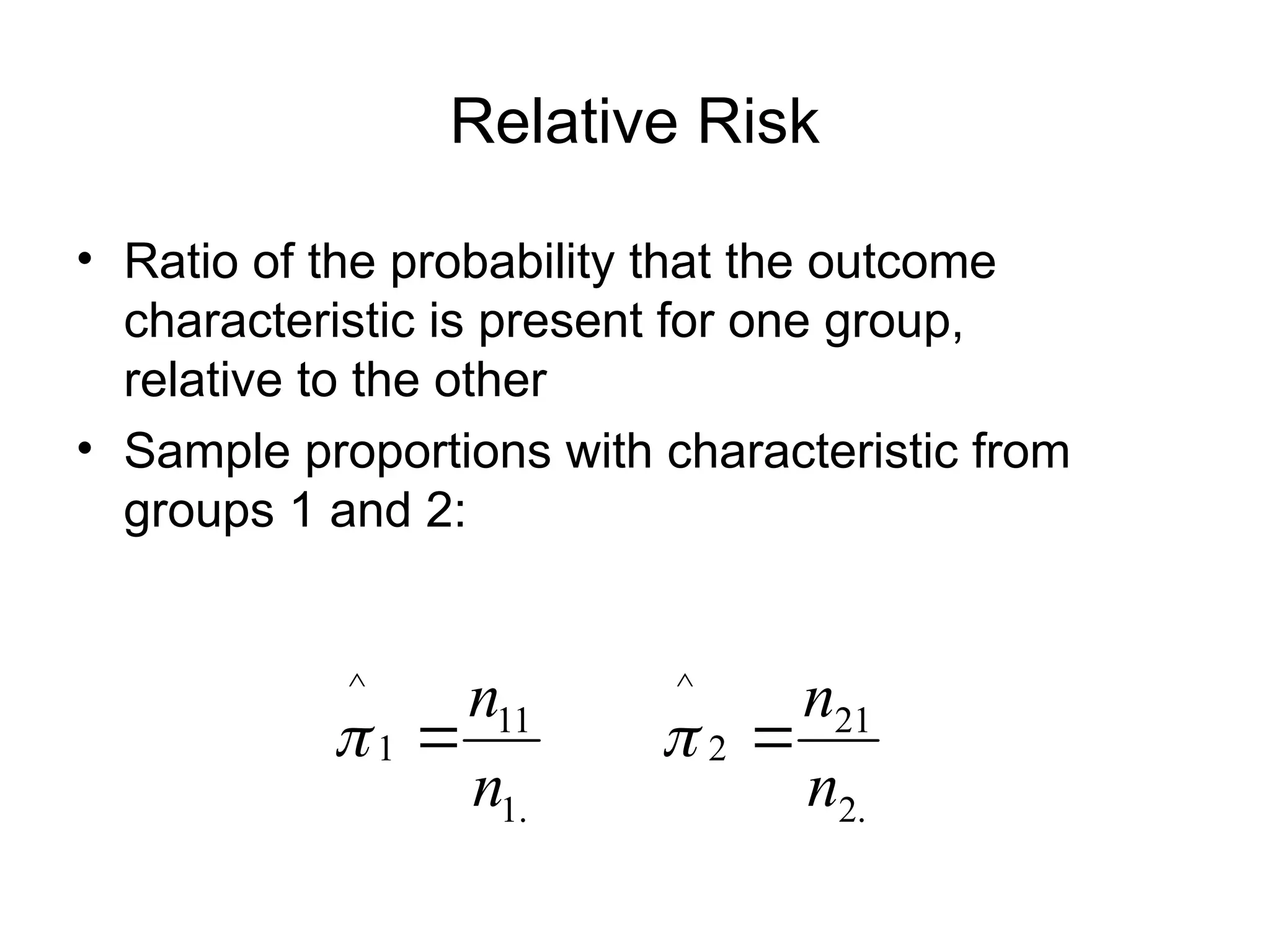 Relative Risk

• Ratio of the probability that the outcome characteristic is present for one group, relative to the other

• Sample proportions with characteristic from groups 1 and 2:

$\hat{\pi}_1 = \frac{n_{11}}{n_{1.}}$ $\hat{\pi}_2 = \frac{n_{21}}{n_{2.}}$